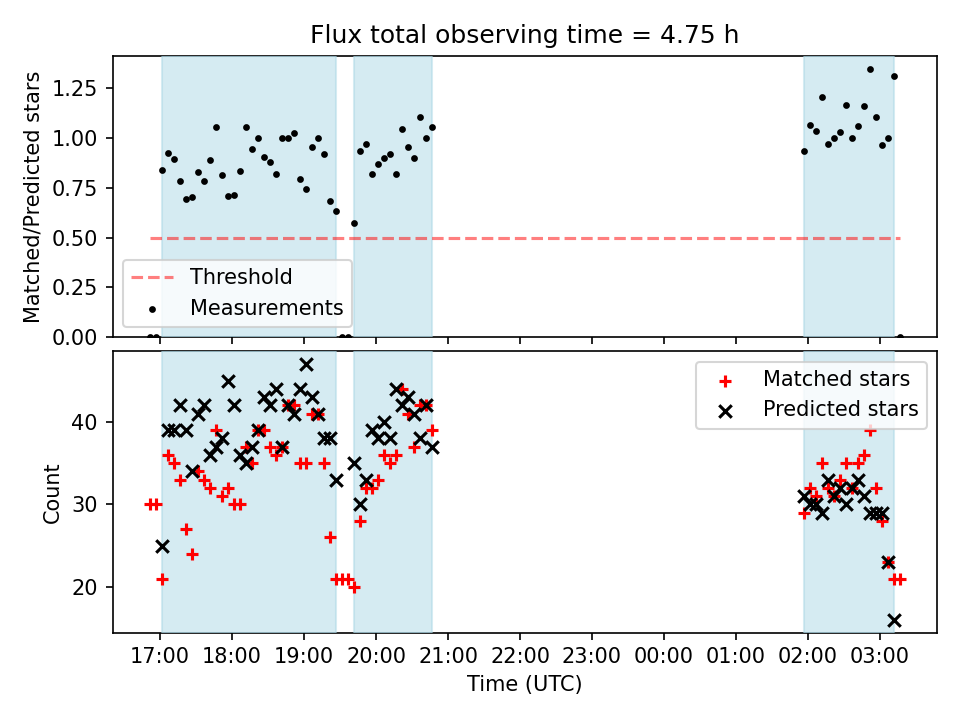 Flux total observing time = 4.75 h

Matched/Predicted stars

1.25
1.00
0.75
0.50
0.25
0.00

Threshold
Measurements

Count

40
30
20

Matched stars
Predicted stars

17:00 18:00 19:00 20:00 21:00 22:00 23:00 00:00 01:00 02:00 03:00

Time (UTC)